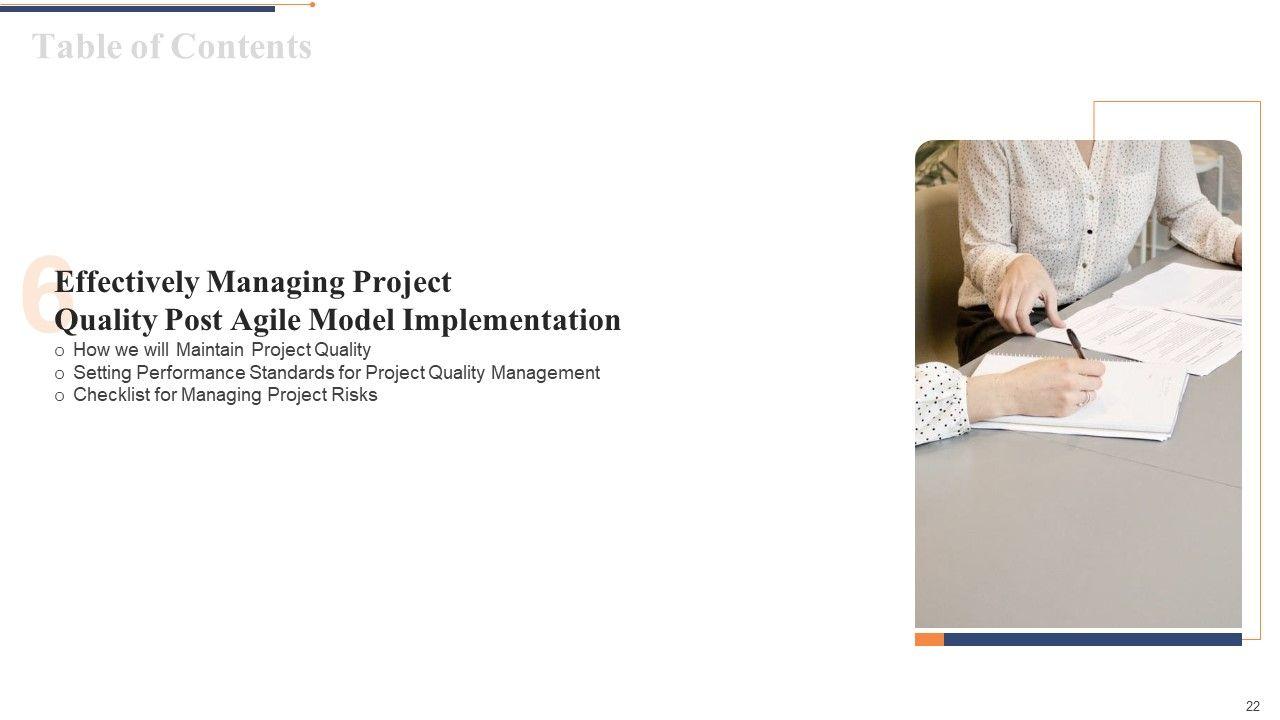 Table of Contents

6

Effectively Managing Project Quality Post Agile Model Implementation

o How we will Maintain Project Quality
o Setting Performance Standards for Project Quality Management
o Checklist for Managing Project Risks

22